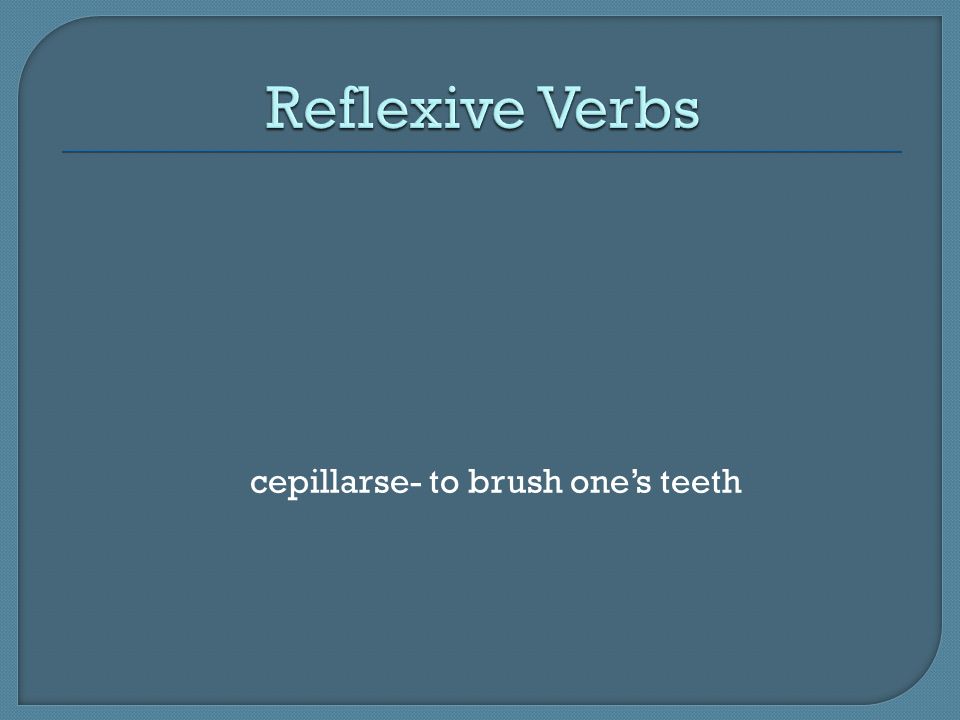 Reflexive Verbs

cepillarse- to brush one’s teeth